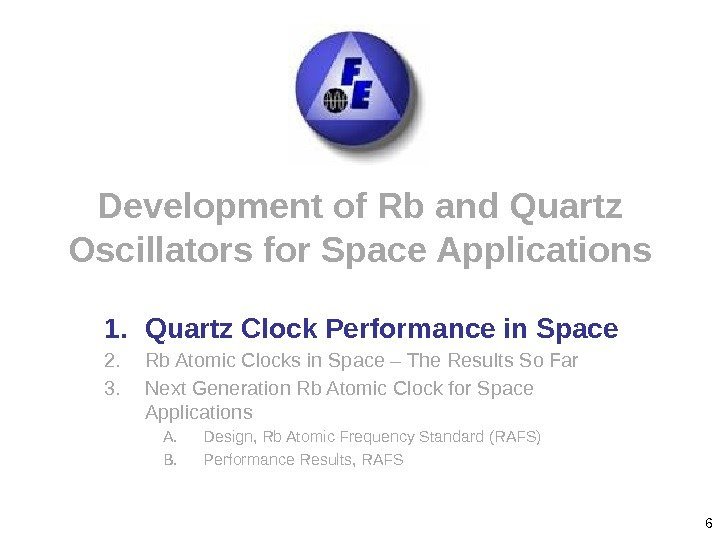 FE

Development of Rb and Quartz Oscillators for Space Applications

1. Quartz Clock Performance in Space
2. Rb Atomic Clocks in Space – The Results So Far
3. Next Generation Rb Atomic Clock for Space Applications
A. Design, Rb Atomic Frequency Standard (RAFS)
B. Performance Results, RAFS

6